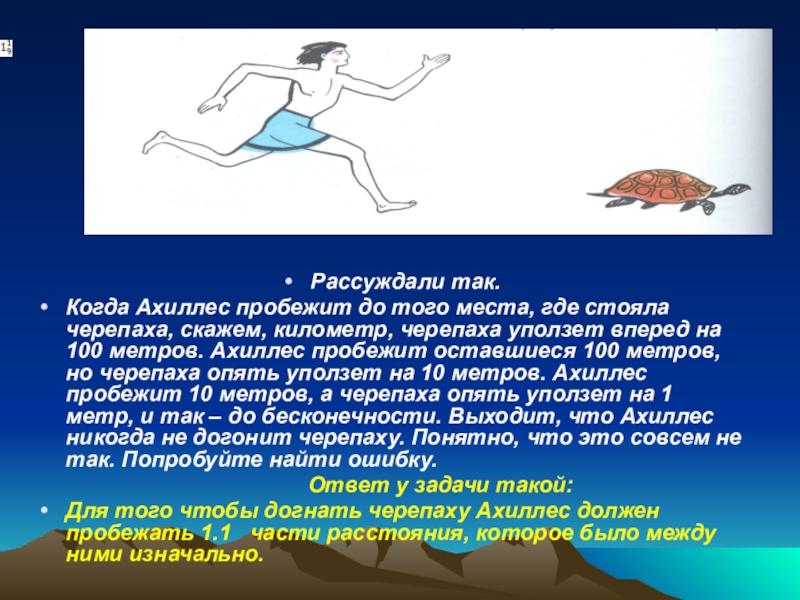 $1\frac{1}{9}$

• Рассуждали так.

• Когда Ахиллес пробежит до того места, где стояла черепаха, скажем, километр, черепаха уползет вперед на 100 метров. Ахиллес пробежит оставшиеся 100 метров, но черепаха опять уползет на 10 метров. Ахиллес пробежит 10 метров, а черепаха опять уползет на 1 метр, и так – до бесконечности. Выходит, что Ахиллес никогда не догонит черепаху. Понятно, что это совсем не так. Попробуйте найти ошибку.

Ответ у задачи такой:

• Для того чтобы догнать черепаху Ахиллес должен пробежать 1.1 части расстояния, которое было между ними изначально.